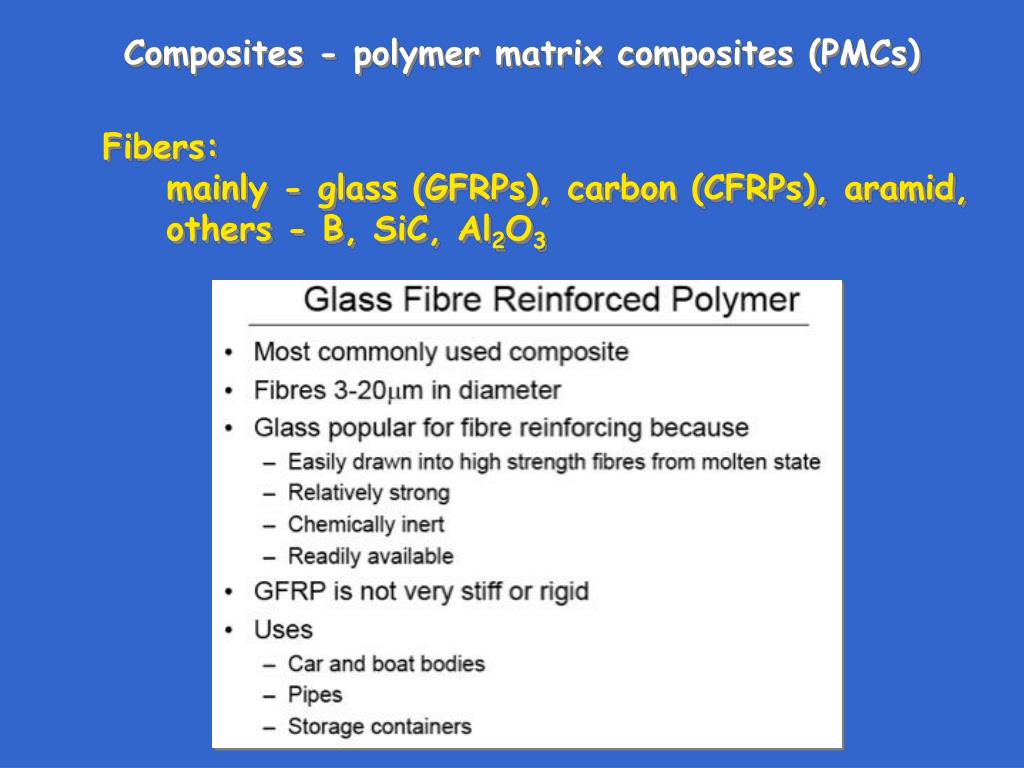 Composites - polymer matrix composites (PMCs)

Fibers:
mainly - glass (GFRPs), carbon (CFRPs), aramid,
others - B, SiC, $Al_2O_3$

Glass Fibre Reinforced Polymer

• Most commonly used composite
• Fibres 3-20$\mu$m in diameter
• Glass popular for fibre reinforcing because
– Easily drawn into high strength fibres from molten state
– Relatively strong
– Chemically inert
– Readily available
• GFRP is not very stiff or rigid
• Uses
– Car and boat bodies
– Pipes
– Storage containers